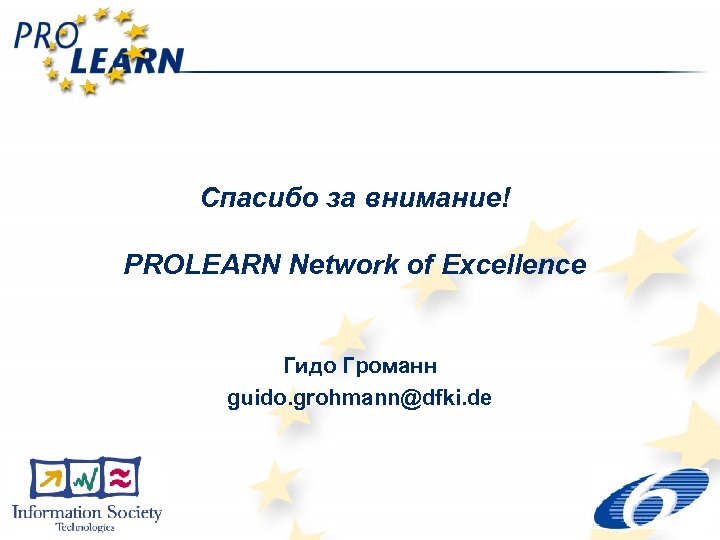 PRO LEARN

Спасибо за внимание!

PROLEARN Network of Excellence

Гидо Громанн
guido.grohmann@dfki.de

Information Society
Technologies

6